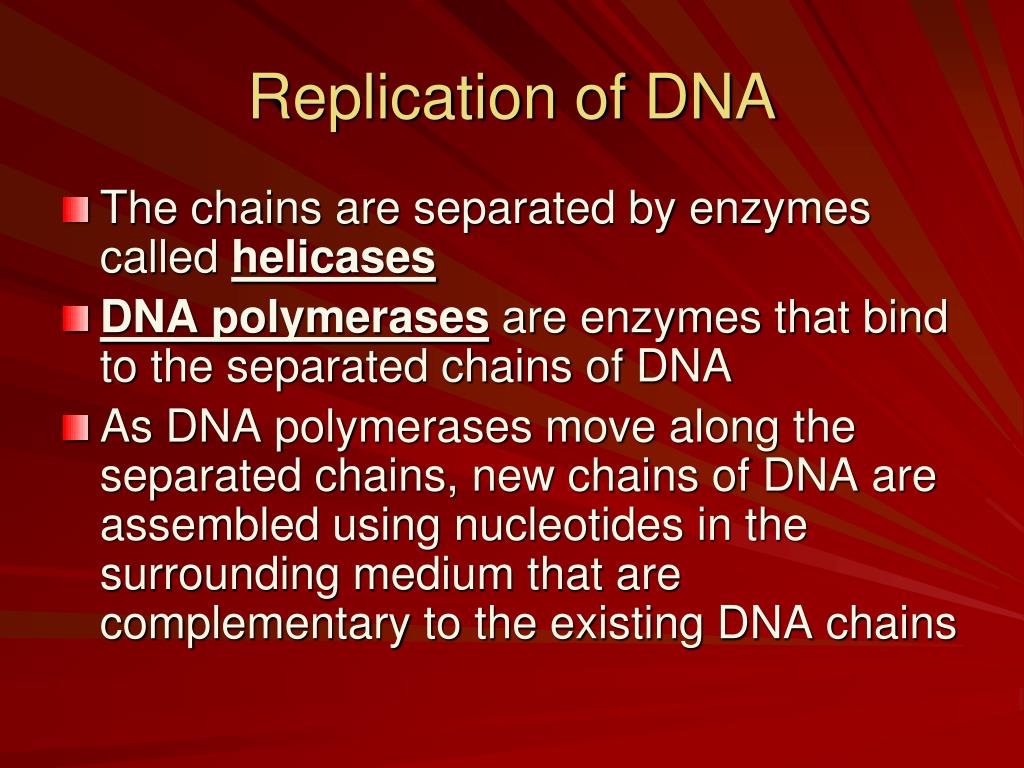 Replication of DNA

The chains are separated by enzymes called helicases

DNA polymerases are enzymes that bind to the separated chains of DNA

As DNA polymerases move along the separated chains, new chains of DNA are assembled using nucleotides in the surrounding medium that are complementary to the existing DNA chains